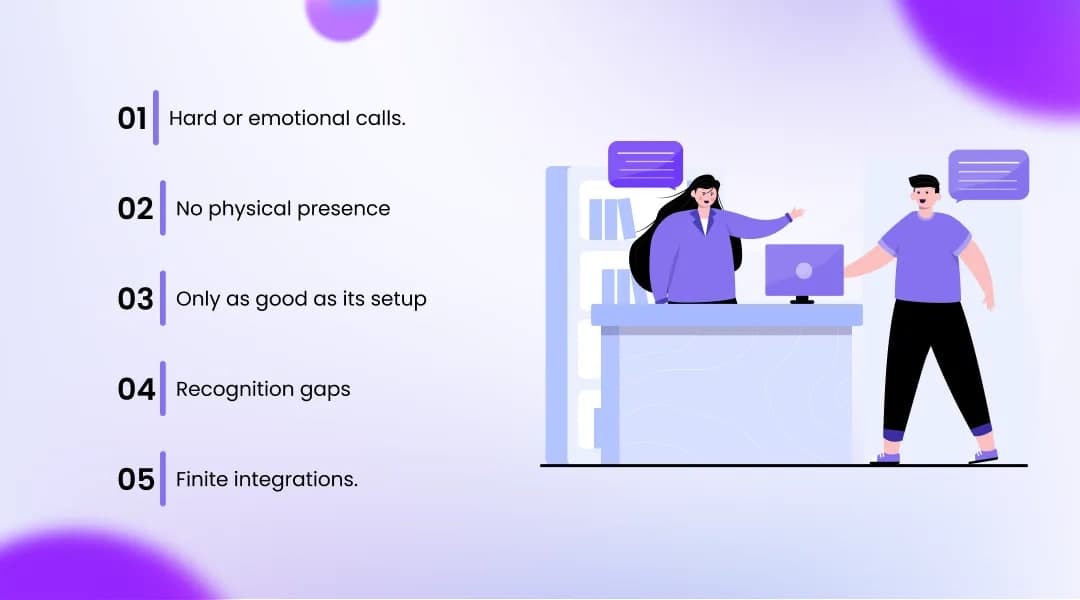 01 Hard or emotional calls.

02 No physical presence

03 Only as good as its setup

04 Recognition gaps

05 Finite integrations.